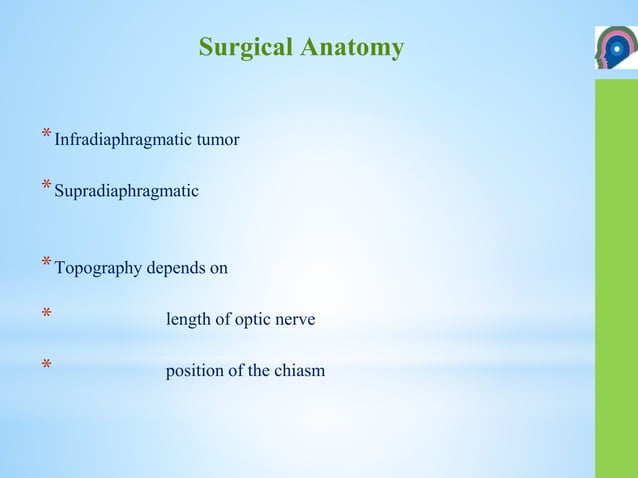 Surgical Anatomy

* Infradiaphragmatic tumor

* Supradiaphragmatic

* Topography depends on

* length of optic nerve

* position of the chiasm